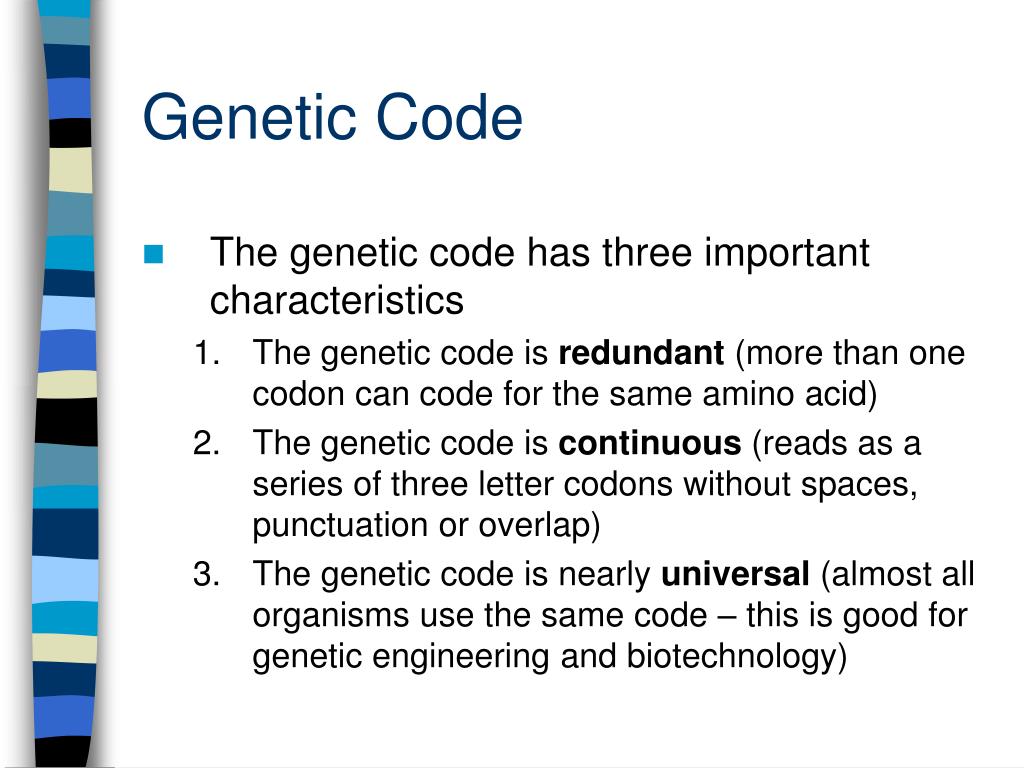 Genetic Code

The genetic code has three important characteristics

1. The genetic code is **redundant** (more than one codon can code for the same amino acid)
2. The genetic code is **continuous** (reads as a series of three letter codons without spaces, punctuation or overlap)
3. The genetic code is nearly **universal** (almost all organisms use the same code – this is good for genetic engineering and biotechnology)